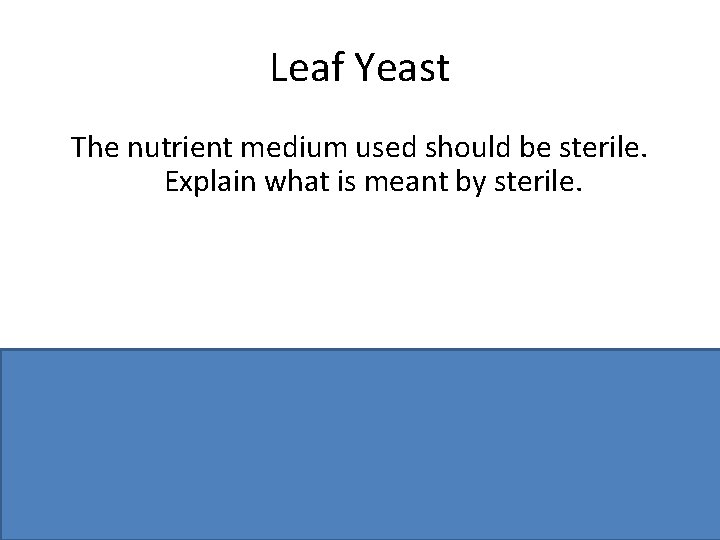 Leaf Yeast

The nutrient medium used should be sterile. Explain what is meant by sterile.